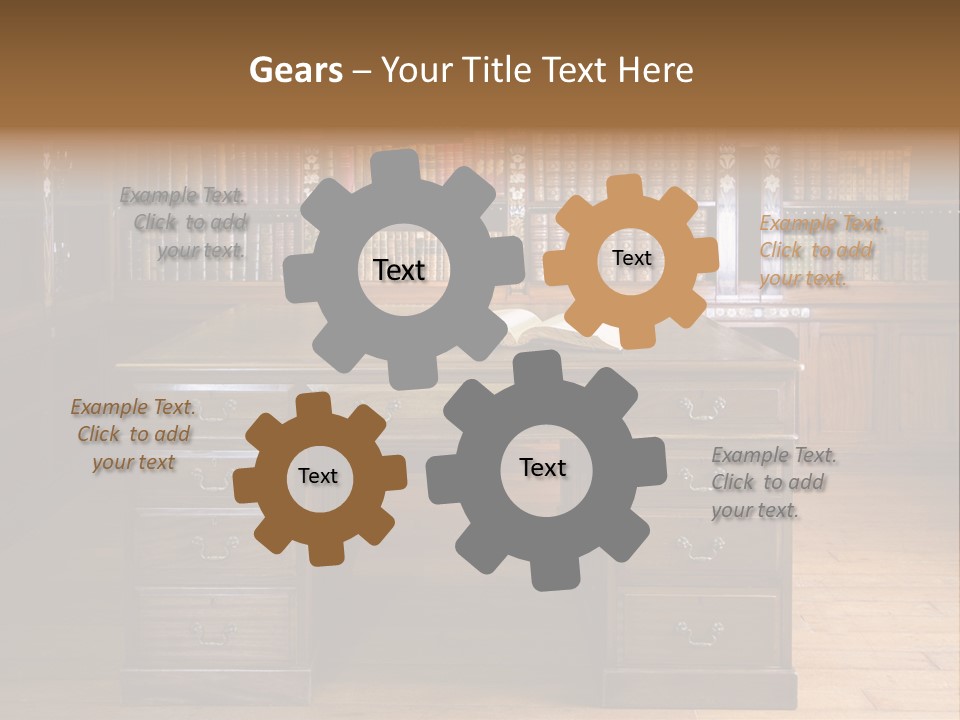 Gears – Your Title Text Here

Example Text. Click to add your text.

Text

Text

Example Text. Click to add your text.

Example Text. Click to add your text

Text

Text

Example Text. Click to add your text.